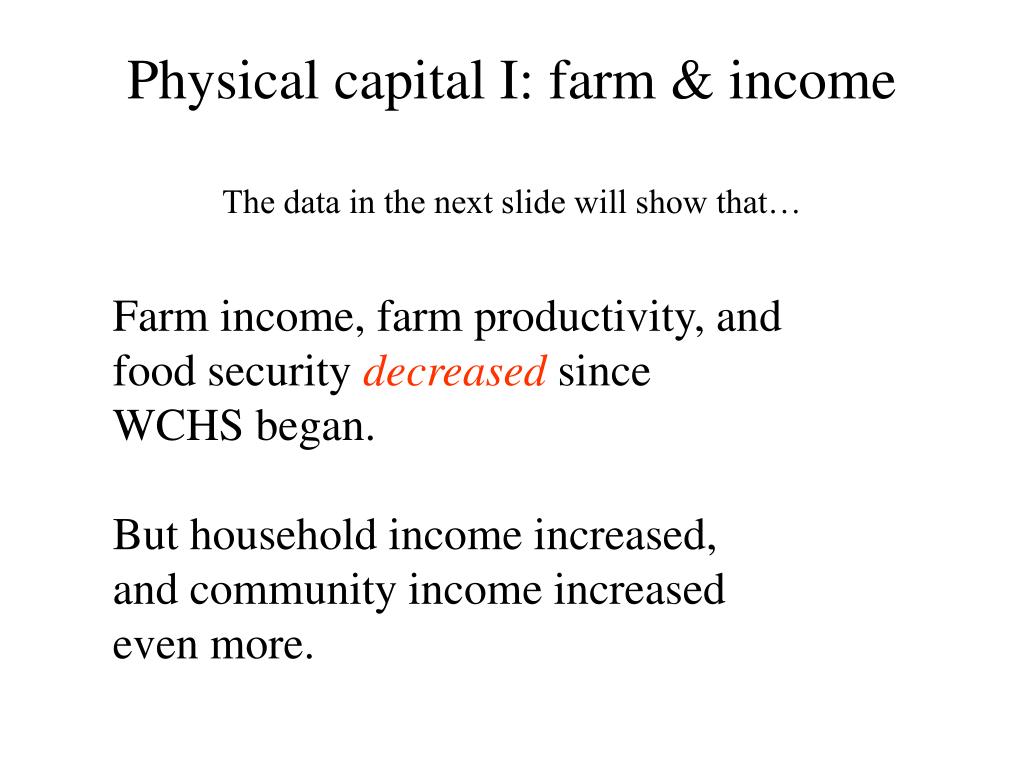 Physical capital I: farm & income

The data in the next slide will show that…

Farm income, farm productivity, and food security decreased since WCHS began.

But household income increased, and community income increased even more.